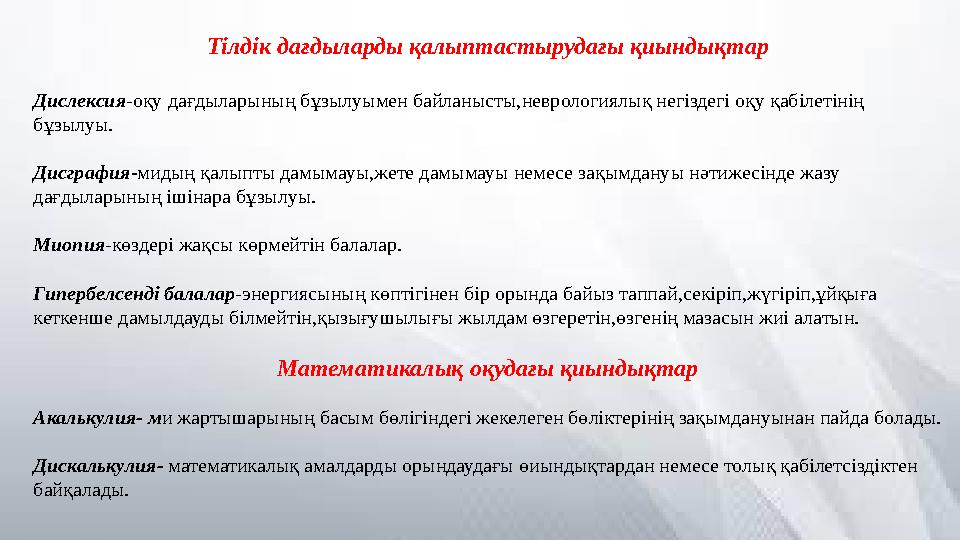 Тілдік дағдыларды қалыптастырудағы қиындықтар

Дислексия-оқу дағдыларының бұзылуымен байланысты,неврологиялық негіздегі оқу қабілетінің бұзылуы.

Дисграфия-мидың қалыпты дамымауы,жете дамымауы немесе зақымдануы нәтижесінде жазу дағдыларының ішінара бұзылуы.

Миопия-көздері жақсы көрмейтін балалар.

Гипербелсенді балалар-энергиясының көптігінен бір орында байыз таппай,секіріп,жүгіріп,ұйқыға кеткенше дамылдауды білмейтін,қызығушылығы жылдам өзгеретін,өзгенің мазасын жиі алатын.

Математикалық оқудағы қиындықтар

Акалькулия- ми жартышарының басым бөлігіндегі жекелеген бөліктерінің зақымдануынан пайда болады.

Дискалькулия- математикалық амалдарды орындаудағы өиындықтардан немесе толық қабілетсіздіктен байқалады.